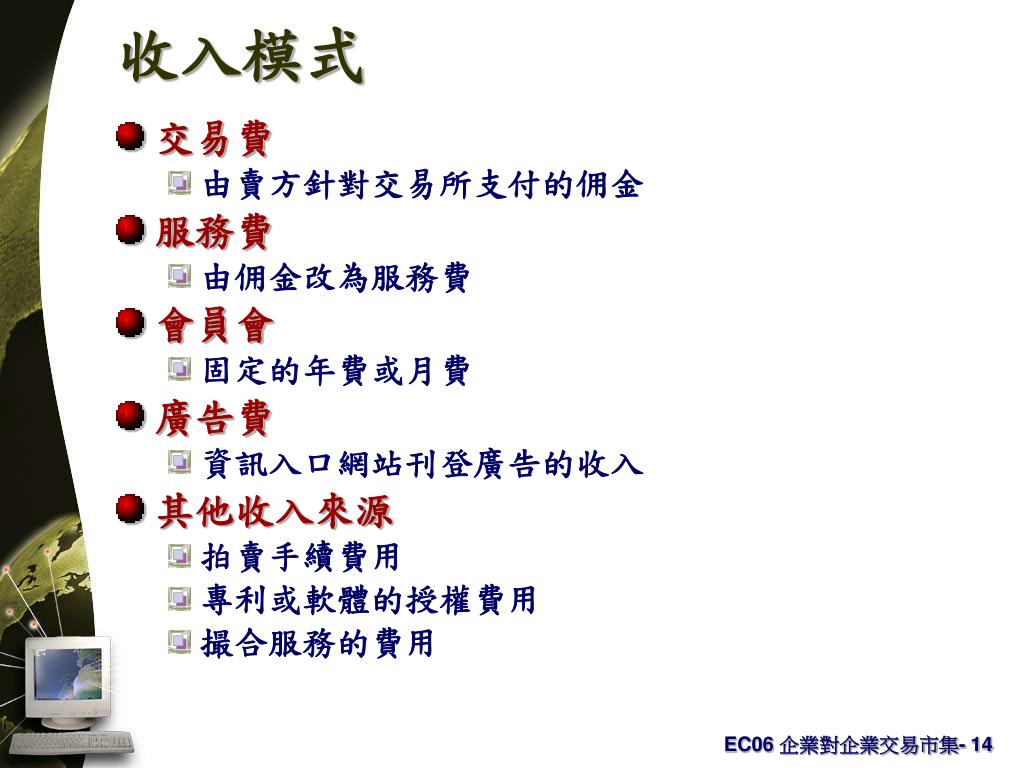 收入模式

交易費

由賣方針對交易所支付的佣金

服務費

由佣金改為服務費

會員會

固定的年費或月費

廣告費

資訊入口網站刊登廣告的收入

其他收入來源

拍賣手續費用

專利或軟體的授權費用

撮合服務的費用

EC06 企業對企業交易市集- 14